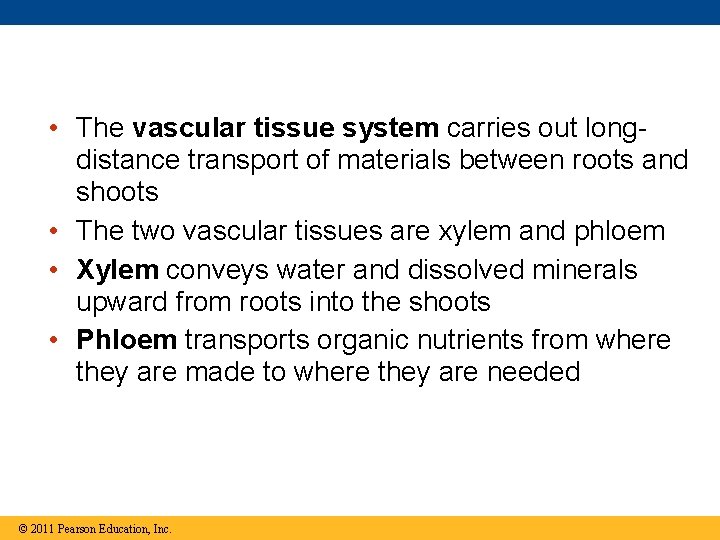 • The vascular tissue system carries out long-distance transport of materials between roots and shoots

• The two vascular tissues are xylem and phloem

• Xylem conveys water and dissolved minerals upward from roots into the shoots

• Phloem transports organic nutrients from where they are made to where they are needed

© 2011 Pearson Education, Inc.